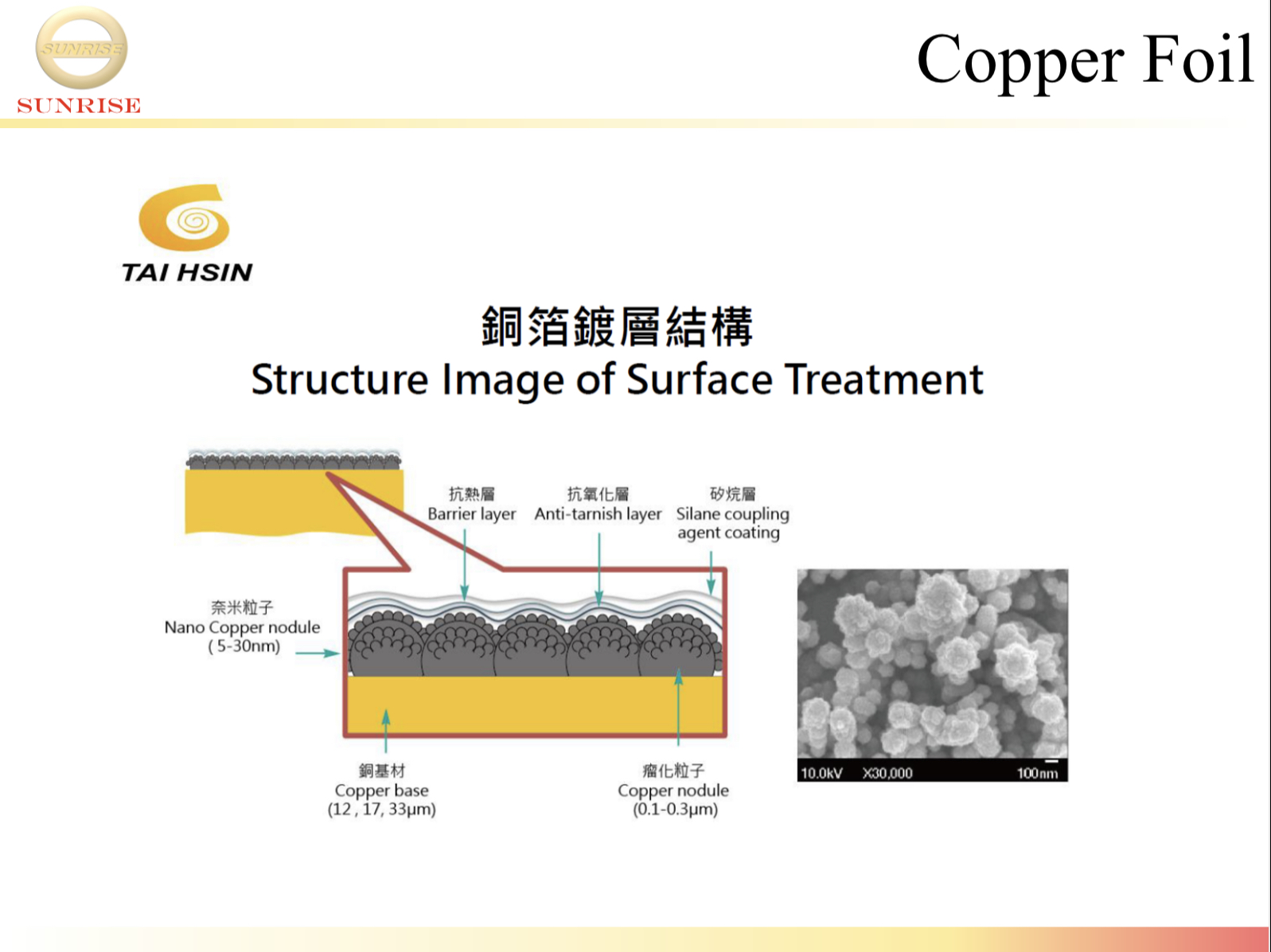 SUNRISE

SUNRISE

Copper Foil

TAI HSIN

銅箔鍍層結構
Structure Image of Surface Treatment

抗熱層
Barrier layer

抗氧化層
Anti-tarnish layer

矽烷層
Silane coupling agent coating

奈米粒子
Nano Copper nodule
( 5-30nm)

銅基材
Copper base
(12 , 17, 33μm)

瘤化粒子
Copper nodule
(0.1-0.3μm)

10.0kV X30,000 100nm